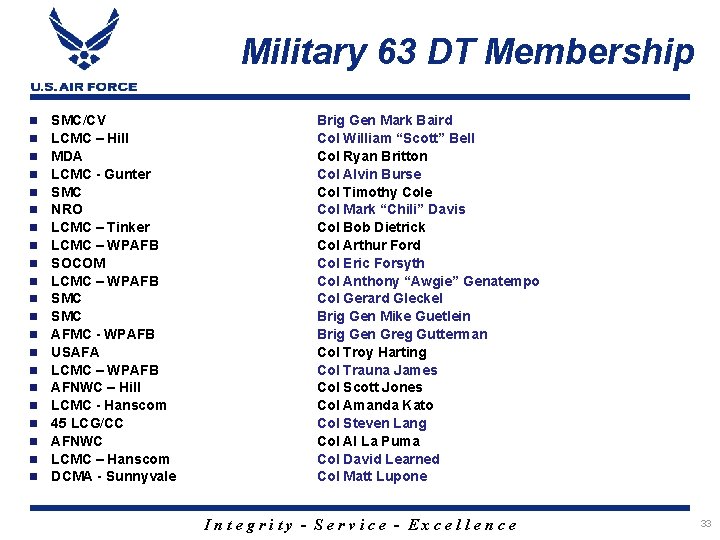 U.S. AIR FORCE

Military 63 DT Membership

| | |
|---|---|
| SMC/CV | Brig Gen Mark Baird |
| LCMC – Hill | Col William “Scott” Bell |
| MDA | Col Ryan Britton |
| LCMC - Gunter | Col Alvin Burse |
| SMC | Col Timothy Cole |
| NRO | Col Mark “Chili” Davis |
| LCMC – Tinker | Col Bob Dietrick |
| LCMC – WPAFB | Col Arthur Ford |
| SOCOM | Col Eric Forsyth |
| LCMC – WPAFB | Col Anthony “Awgie” Genatempo |
| SMC | Col Gerard Gleckel |
| SMC | Brig Gen Mike Guetlein |
| AFMC - WPAFB | Brig Gen Greg Gutterman |
| USAFA | Col Troy Harting |
| LCMC – WPAFB | Col Trauna James |
| AFNWC – Hill | Col Scott Jones |
| LCMC - Hanscom | Col Amanda Kato |
| 45 LCG/CC | Col Steven Lang |
| AFNWC | Col Al La Puma |
| LCMC – Hanscom | Col David Learned |
| DCMA - Sunnyvale | Col Matt Lupone |

Integrity - Service - Excellence

33